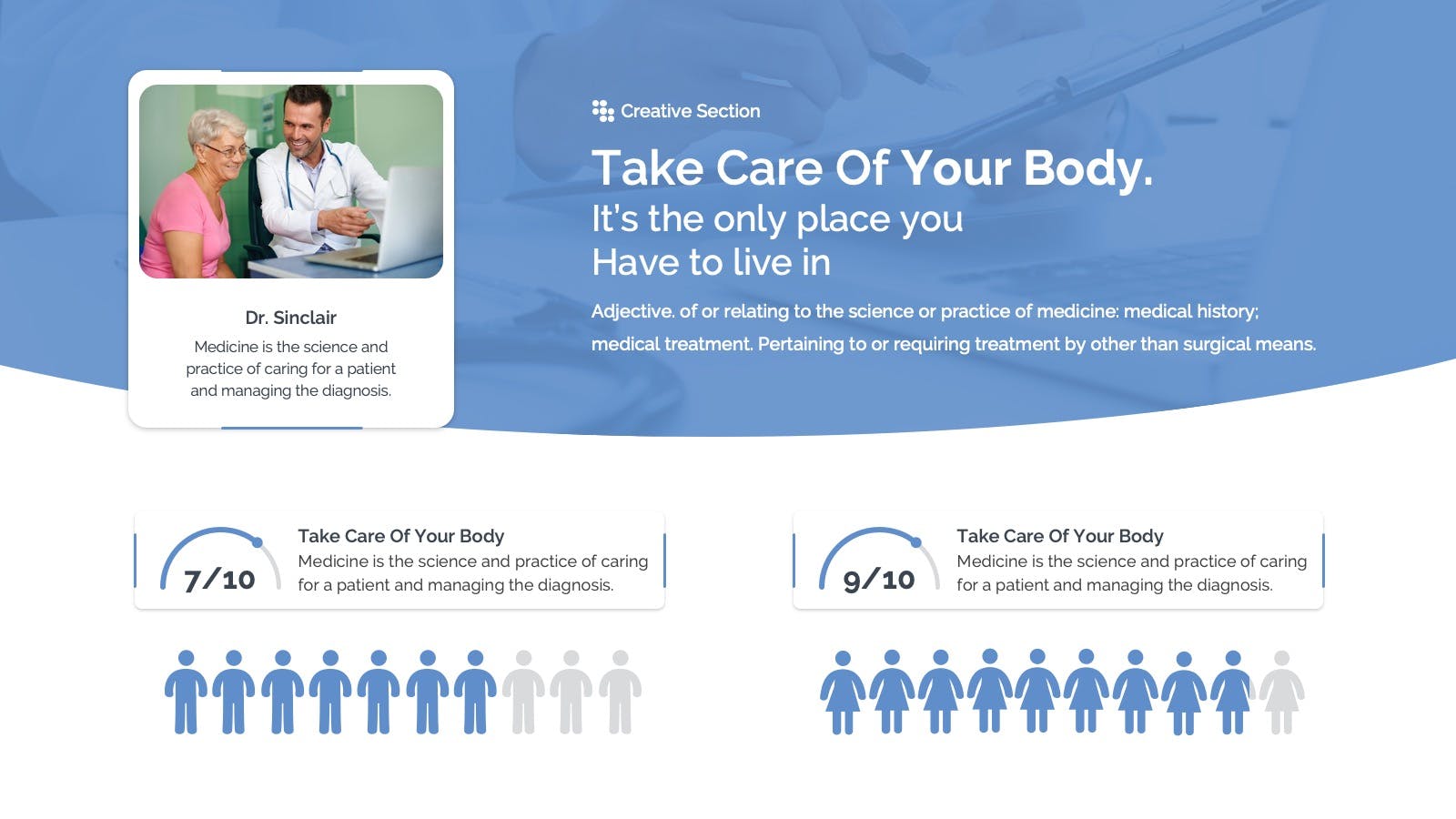 Dr. Sinclair

Medicine is the science and practice of caring for a patient and managing the diagnosis.

Creative Section

Take Care Of Your Body.

It's the only place you Have to live in

Adjective. of or relating to the science or practice of medicine: medical history; medical treatment. Pertaining to or requiring treatment by other than surgical means.

7/10

Take Care Of Your Body

Medicine is the science and practice of caring for a patient and managing the diagnosis.

9/10

Take Care Of Your Body

Medicine is the science and practice of caring for a patient and managing the diagnosis.